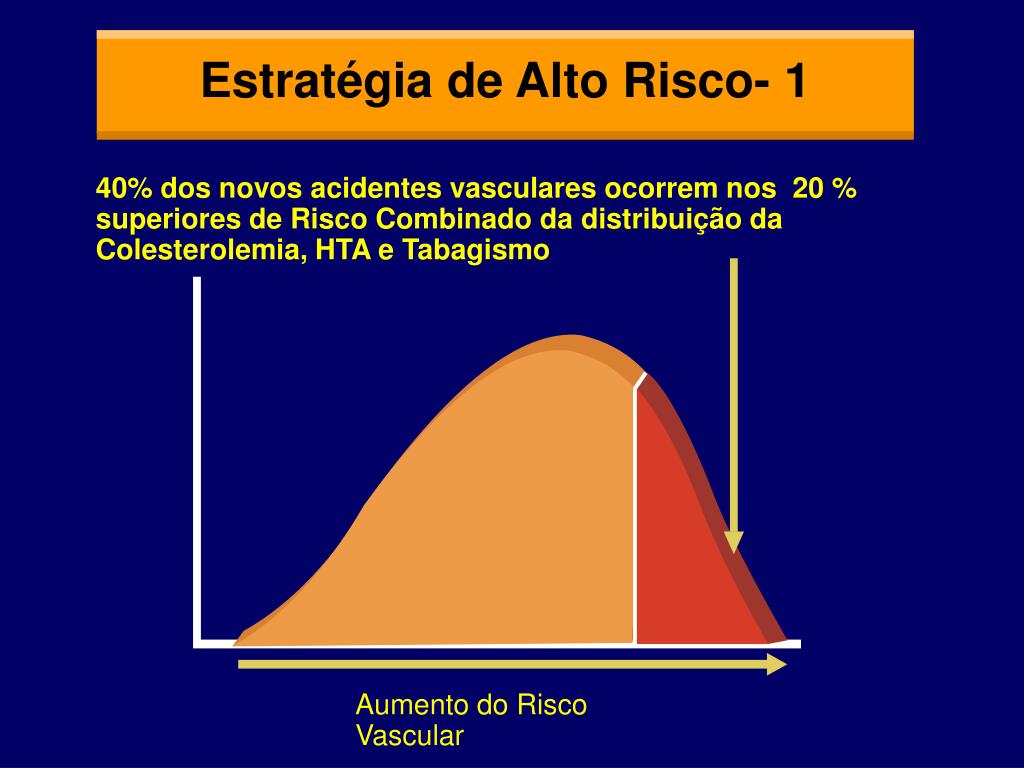 Estratégia de Alto Risco- 1

40% dos novos acidentes vasculares ocorrem nos 20 % superiores de Risco Combinado da distribuição da Colesterolemia, HTA e Tabagismo

Aumento do Risco Vascular